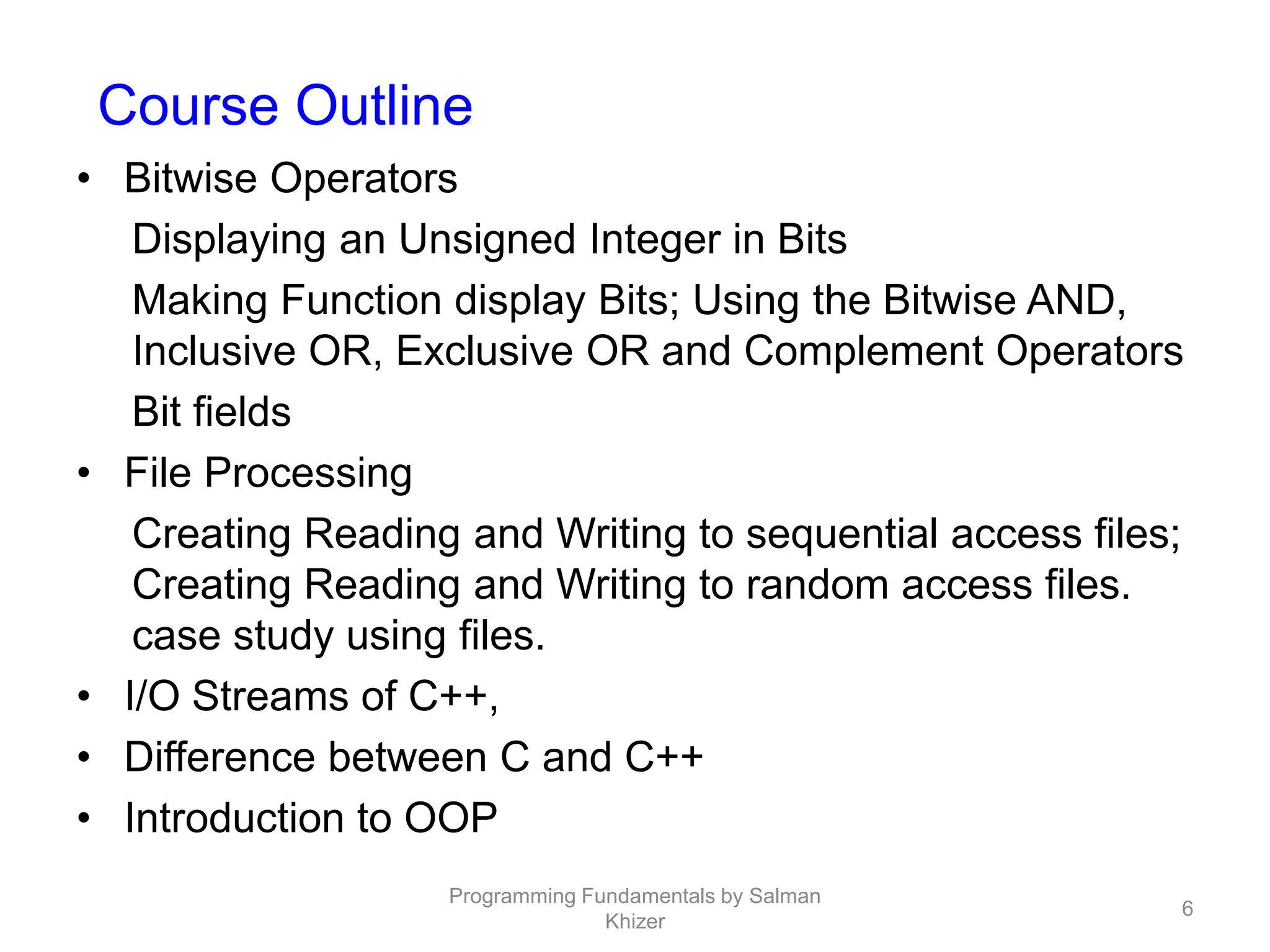 Course Outline

• Bitwise Operators

Displaying an Unsigned Integer in Bits

Making Function display Bits; Using the Bitwise AND, Inclusive OR, Exclusive OR and Complement Operators

Bit fields

• File Processing

Creating Reading and Writing to sequential access files; Creating Reading and Writing to random access files. case study using files.

• I/O Streams of C++,

• Difference between C and C++

• Introduction to OOP

Programming Fundamentals by Salman Khizer

6